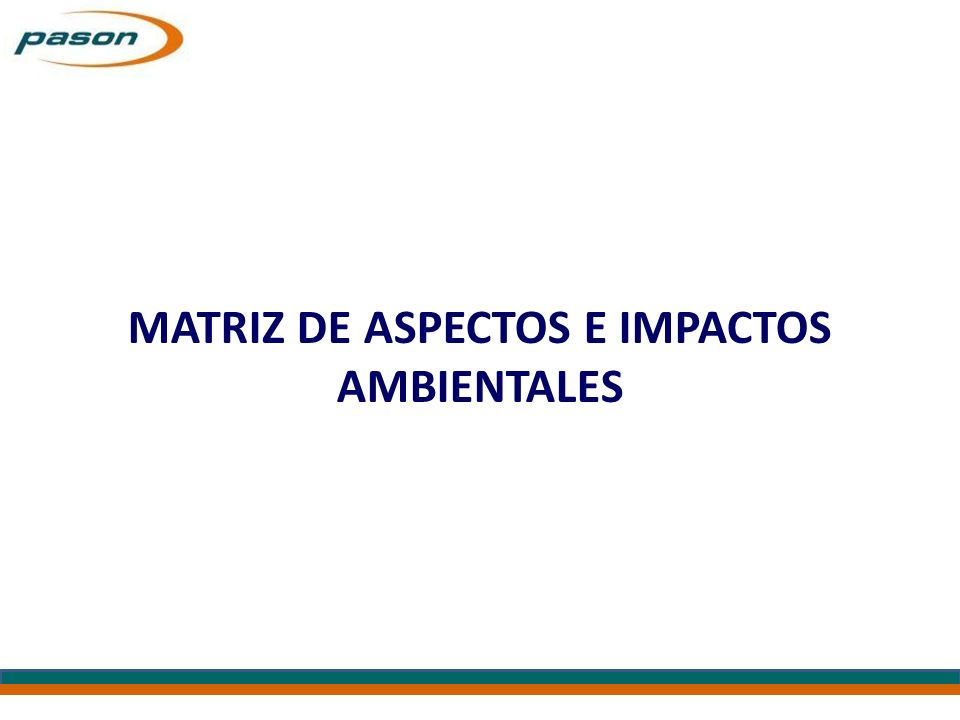 pason

MATRIZ DE ASPECTOS E IMPACTOS AMBIENTALES